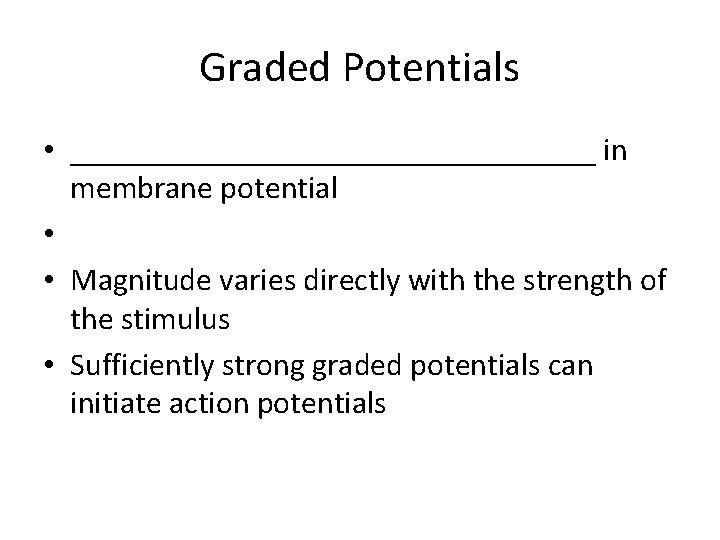 Graded Potentials

• ________________________________ in membrane potential
•
• Magnitude varies directly with the strength of the stimulus
• Sufficiently strong graded potentials can initiate action potentials